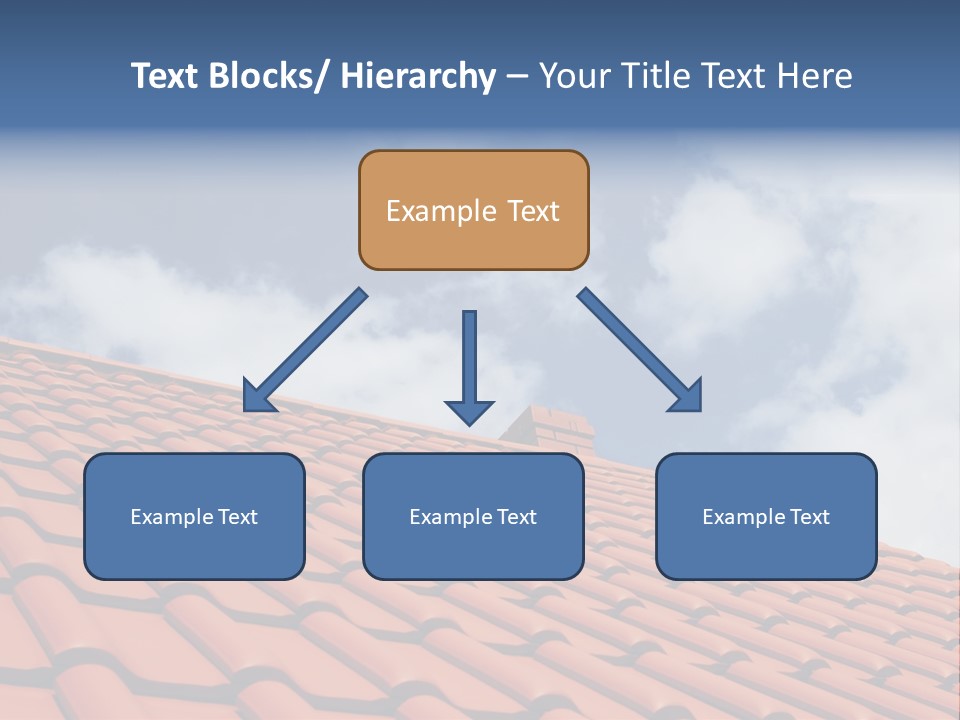 Text Blocks/ Hierarchy – Your Title Text Here

Example Text

Example Text

Example Text

Example Text